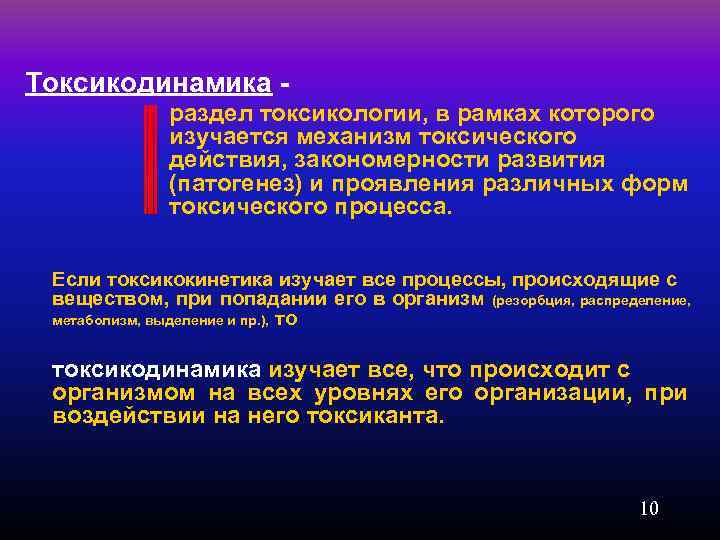 Токсикодинамика -

раздел токсикологии, в рамках которого изучается механизм токсического действия, закономерности развития (патогенез) и проявления различных форм токсического процесса.

Если токсикокинетика изучает все процессы, происходящие с веществом, при попадании его в организм (резорбция, распределение, метаболизм, выделение и пр.), то

токсикодинамика изучает все, что происходит с организмом на всех уровнях его организации, при воздействии на него токсиканта.

10